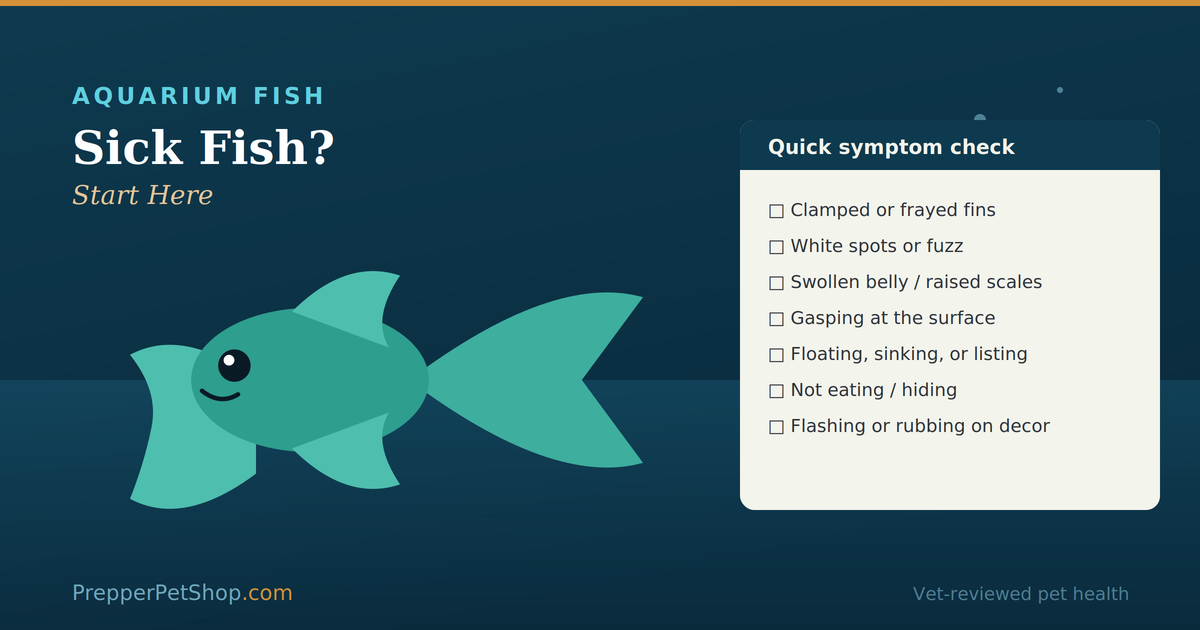 AQUARIUM FISH

Sick Fish?

Start Here

Quick symptom check

☐ Clamped or frayed fins
☐ White spots or fuzz
☐ Swollen belly / raised scales
☐ Gasping at the surface
☐ Floating, sinking, or listing
☐ Not eating / hiding
☐ Flashing or rubbing on decor

PrepperPetShop.com

Vet-reviewed pet health